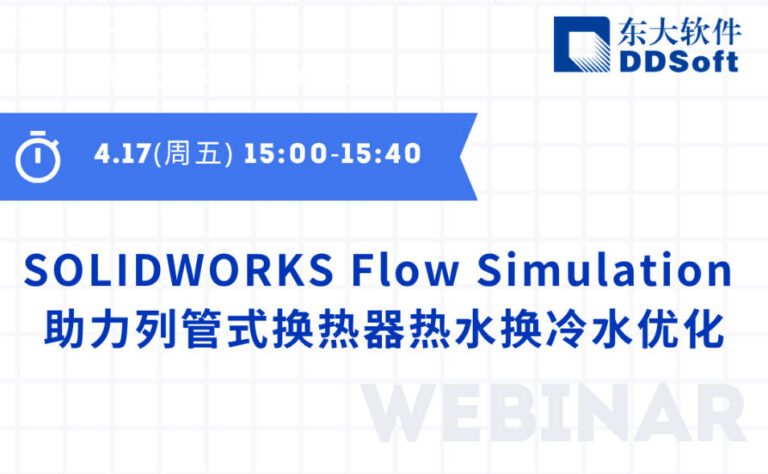 东大软件
DDSoft

4.17(周五) 15:00-15:40

SOLIDWORKS Flow Simulation
助力列管式换热器热水换冷水优化

WEBINAR